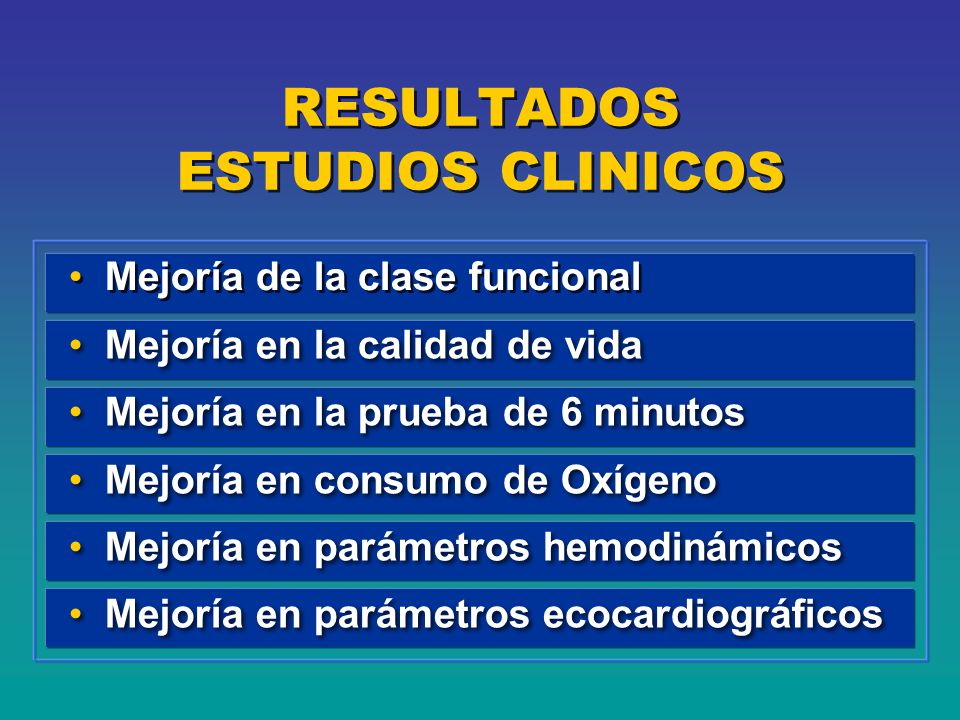 RESULTADOS
ESTUDIOS CLINICOS

• Mejoría de la clase funcional
• Mejoría en la calidad de vida
• Mejoría en la prueba de 6 minutos
• Mejoría en consumo de Oxígeno
• Mejoría en parámetros hemodinámicos
• Mejoría en parámetros ecocardiográficos